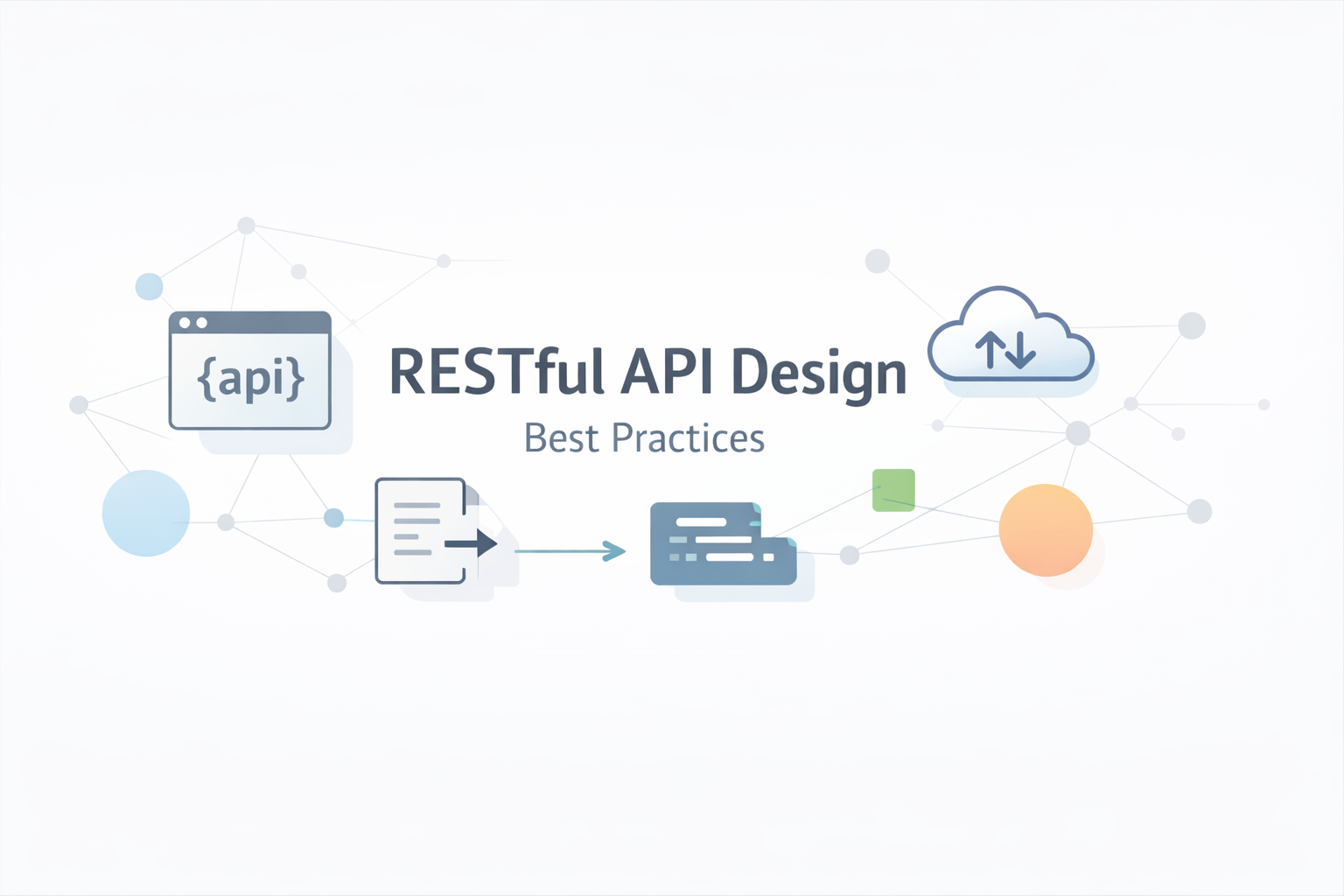 {api}

RESTful API Design

Best Practices